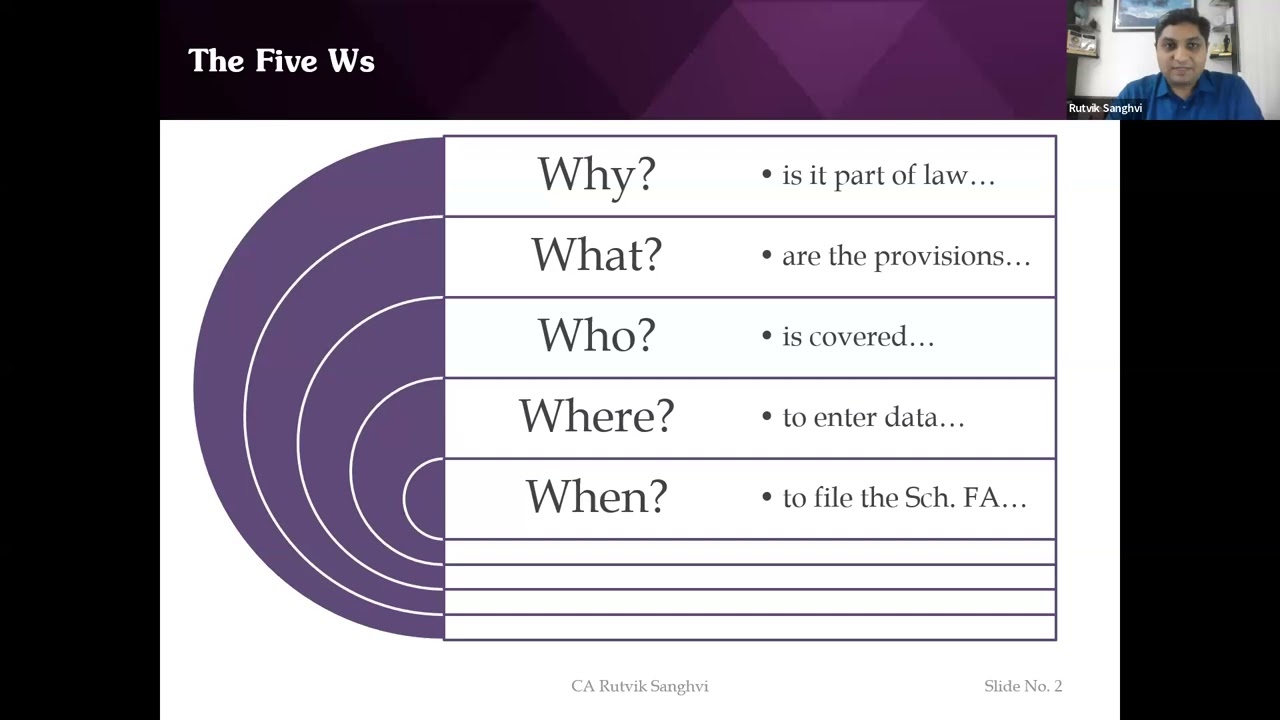 The Five Ws

Rutvik Sanghvi

Why?
• is it part of law…

What?
• are the provisions…

Who?
• is covered…

Where?
• to enter data…

When?
• to file the Sch. FA…

CA Rutvik Sanghvi

Slide No. 2